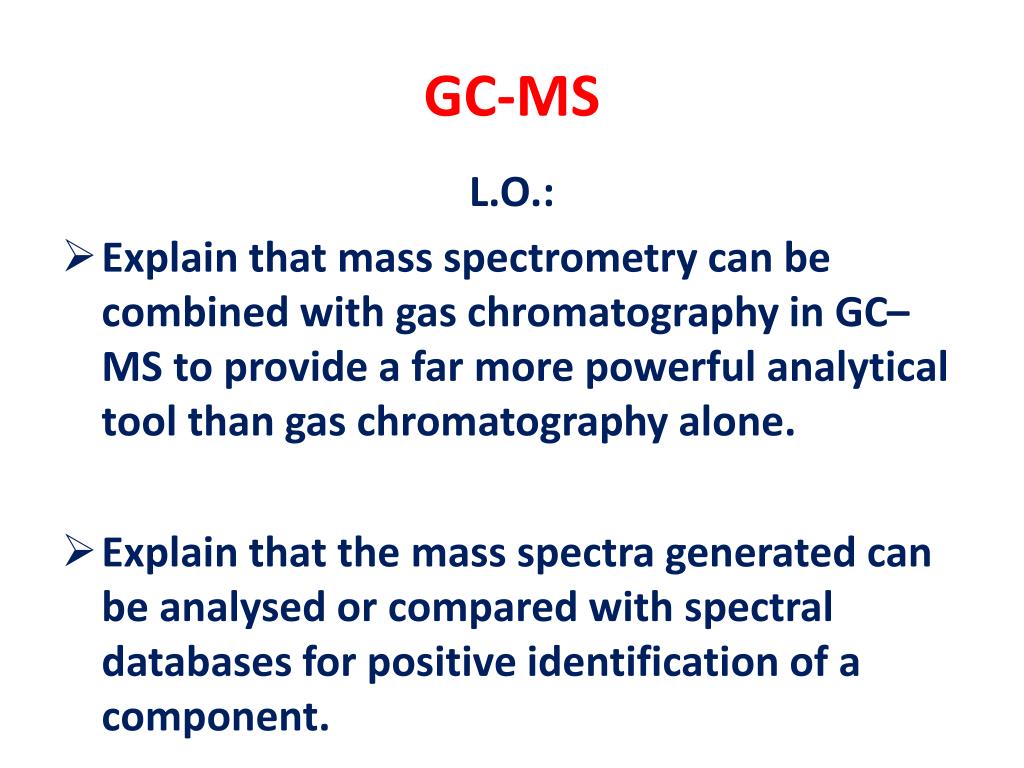 GC-MS

L.O.:

➢ Explain that mass spectrometry can be combined with gas chromatography in GC–MS to provide a far more powerful analytical tool than gas chromatography alone.

➢ Explain that the mass spectra generated can be analysed or compared with spectral databases for positive identification of a component.